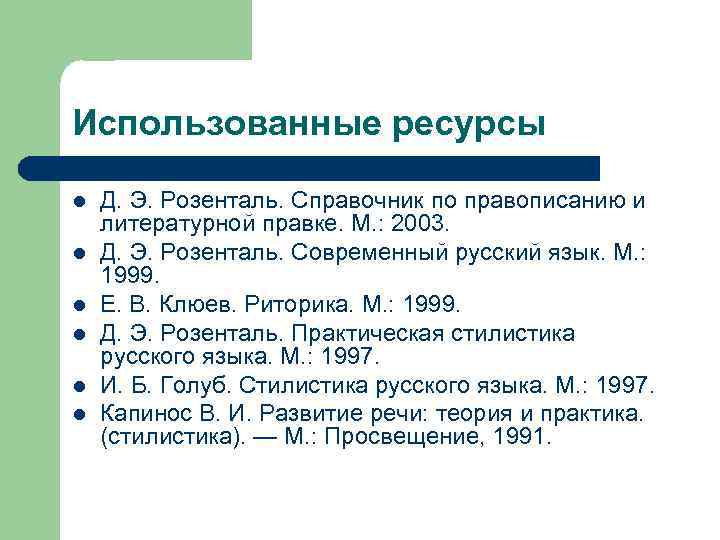 Использованные ресурсы

- Д. Э. Розенталь. Справочник по правописанию и литературной правке. М.: 2003.
- Д. Э. Розенталь. Современный русский язык. М.: 1999.
- Е. В. Клюев. Риторика. М.: 1999.
- Д. Э. Розенталь. Практическая стилистика русского языка. М.: 1997.
- И. Б. Голуб. Стилистика русского языка. М.: 1997.
- Капинос В. И. Развитие речи: теория и практика. (стилистика). — М.: Просвещение, 1991.